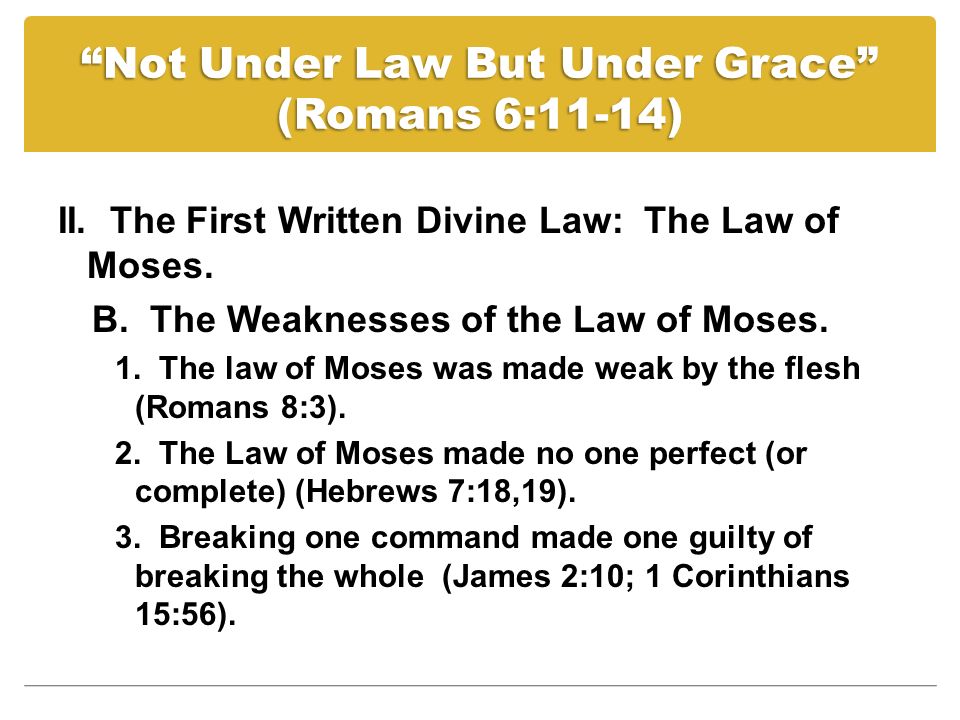 “Not Under Law But Under Grace” (Romans 6:11-14)

II. The First Written Divine Law: The Law of Moses.

B. The Weaknesses of the Law of Moses.

1. The law of Moses was made weak by the flesh (Romans 8:3).

2. The Law of Moses made no one perfect (or complete) (Hebrews 7:18,19).

3. Breaking one command made one guilty of breaking the whole (James 2:10; 1 Corinthians 15:56).